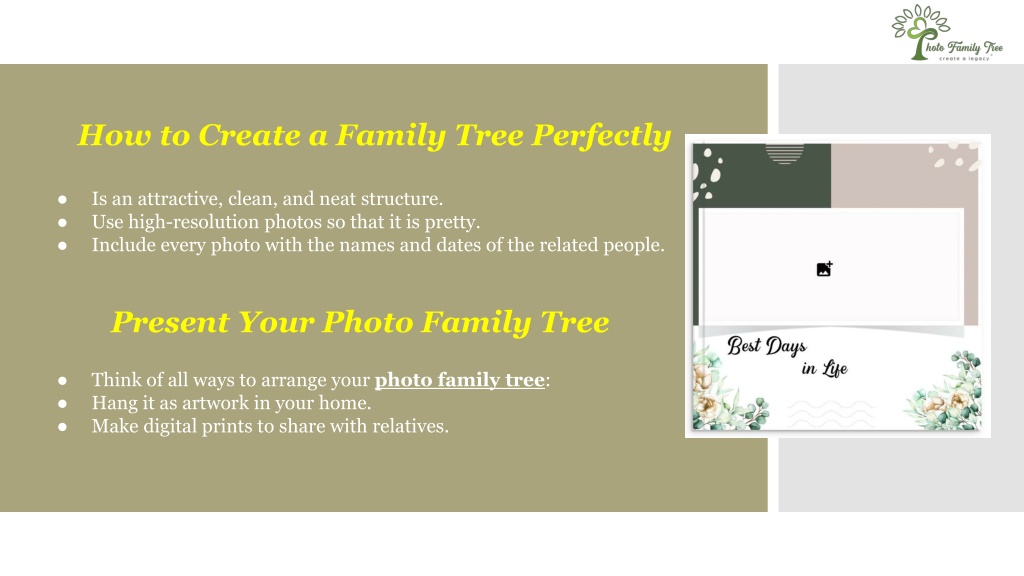 Photo Family Tree
create a legacy

How to Create a Family Tree Perfectly

● Is an attractive, clean, and neat structure.
● Use high-resolution photos so that it is pretty.
● Include every photo with the names and dates of the related people.

Present Your Photo Family Tree

● Think of all ways to arrange your photo family tree:
● Hang it as artwork in your home.
● Make digital prints to share with relatives.

Best Days in Life